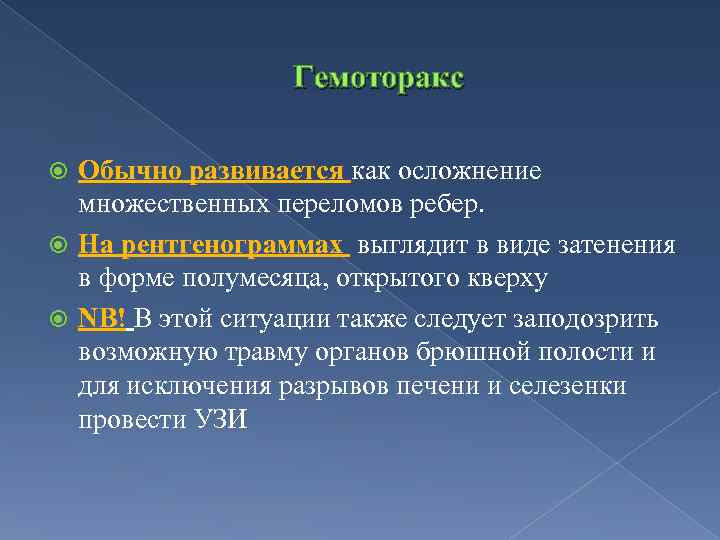 Гемоторакс

Обычно развивается как осложнение множественных переломов ребер.

На рентгенограммах выглядит в виде затенения в форме полумесяца, открытого кверху

NB! В этой ситуации также следует заподозрить возможную травму органов брюшной полости и для исключения разрывов печени и селезенки провести УЗИ